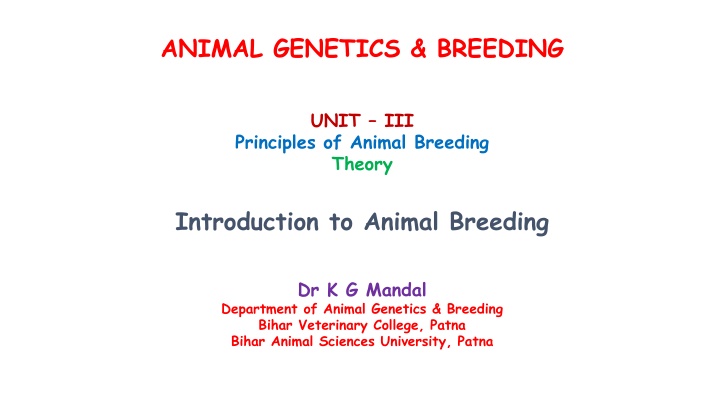 ANIMAL GENETICS & BREEDING

UNIT – III
Principles of Animal Breeding
Theory

Introduction to Animal Breeding

Dr K G Mandal
Department of Animal Genetics & Breeding
Bihar Veterinary College, Patna
Bihar Animal Sciences University, Patna